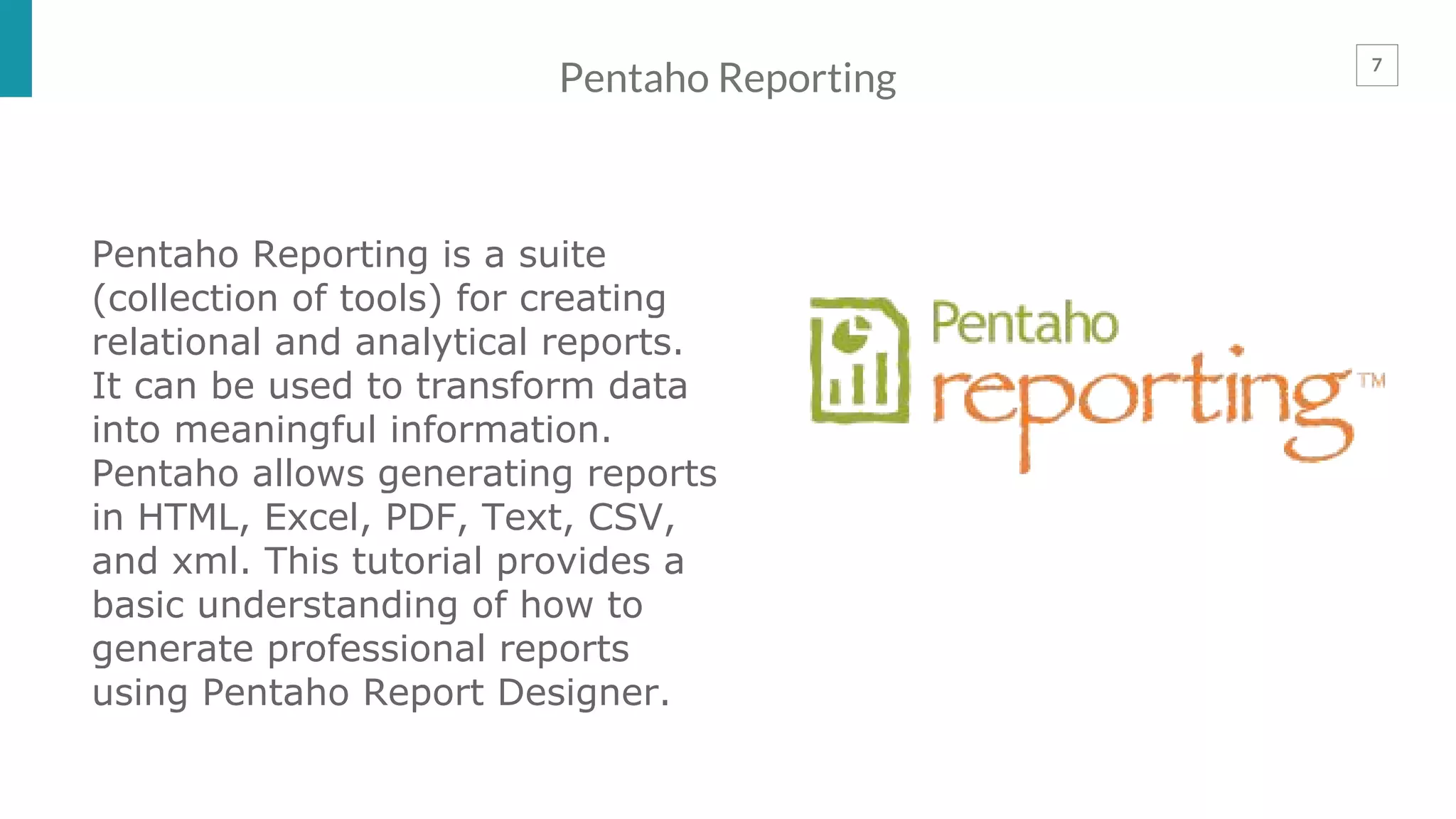 Pentaho Reporting

7

Pentaho Reporting is a suite (collection of tools) for creating relational and analytical reports. It can be used to transform data into meaningful information. Pentaho allows generating reports in HTML, Excel, PDF, Text, CSV, and xml. This tutorial provides a basic understanding of how to generate professional reports using Pentaho Report Designer.

Pentaho reporting™